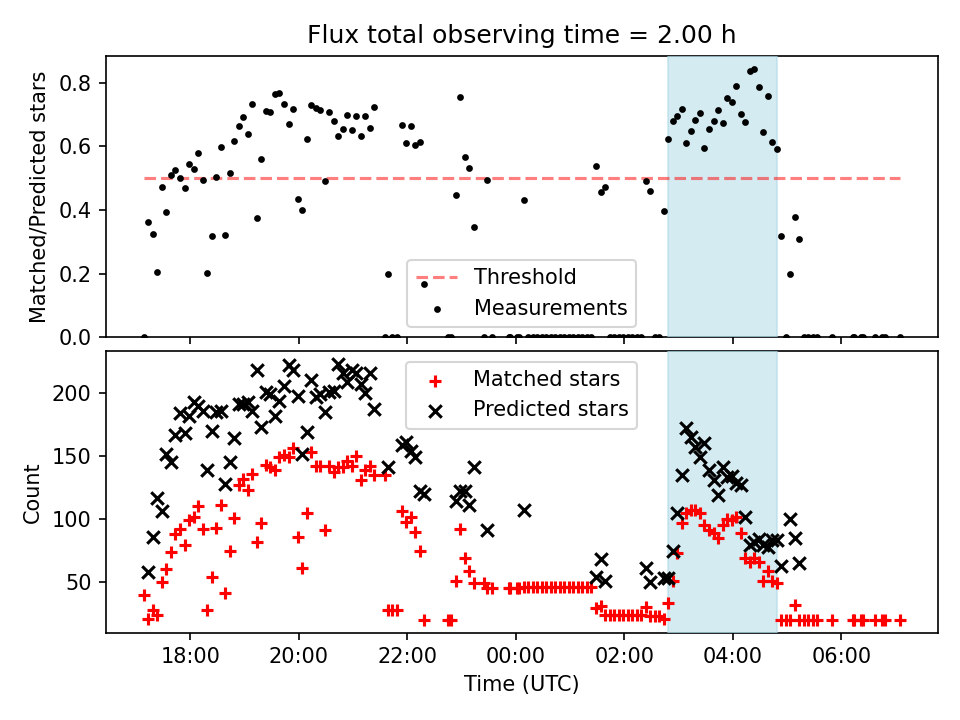 Flux total observing time = 2.00 h

Matched/Predicted stars

0.8
0.6
0.4
0.2
0.0

Threshold
Measurements

Count

200
150
100
50

Matched stars
Predicted stars

18:00
20:00
22:00
00:00
02:00
04:00
06:00

Time (UTC)